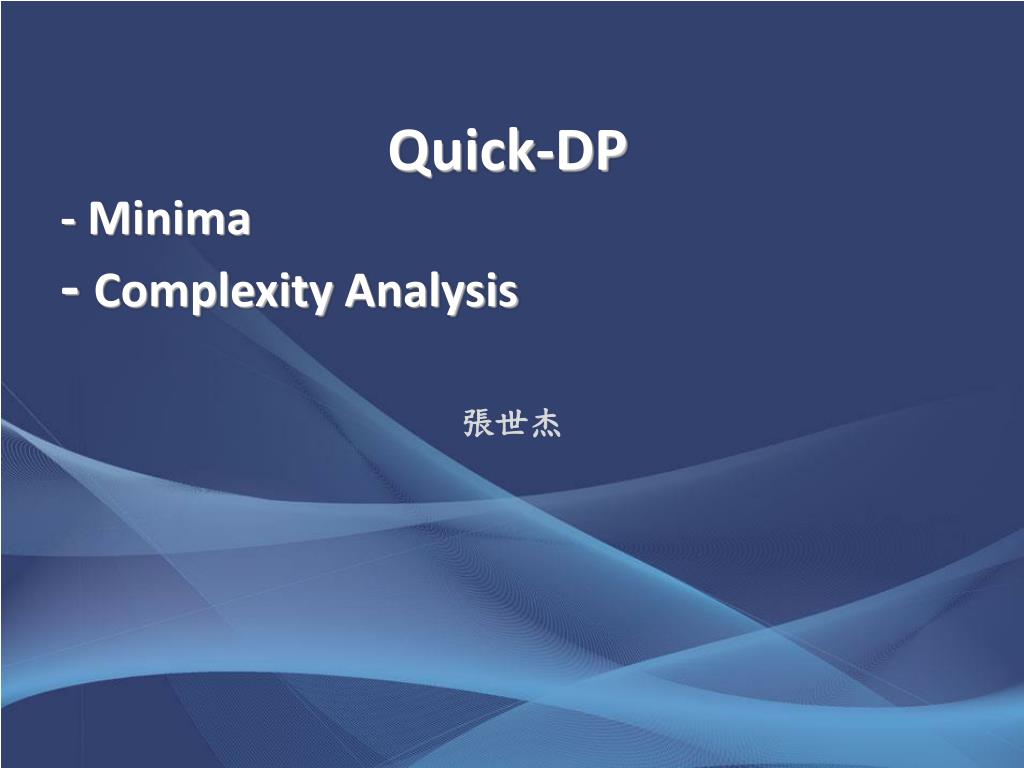 Quick-DP

- Minima

- Complexity Analysis

張世杰